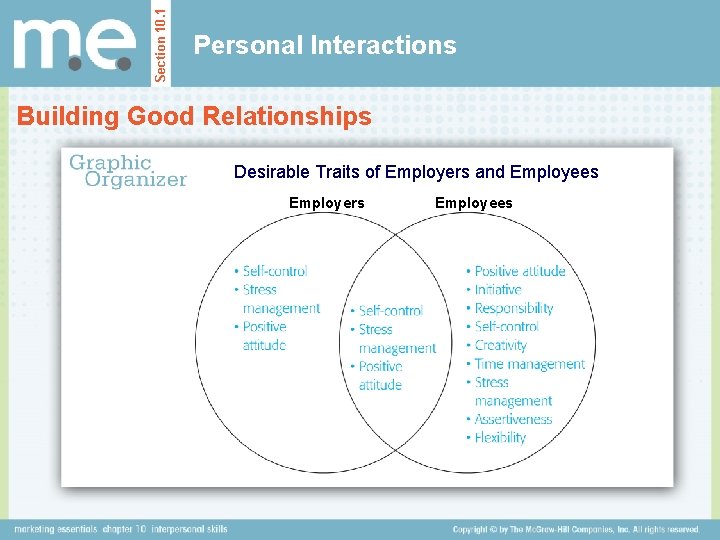 m.e.

Section 10.1

Personal Interactions

Building Good Relationships

Graphic Organizer

Desirable Traits of Employers and Employees

Employers

Employees

• Self-control
• Stress management
• Positive attitude

• Self-control
• Stress management
• Positive attitude

• Positive attitude
• Initiative
• Responsibility
• Self-control
• Creativity
• Time management
• Stress management
• Assertiveness
• Flexibility

marketing essentials chapter 10 interpersonal skills

Copyright © by The McGraw-Hill Companies, Inc. All rights reserved.